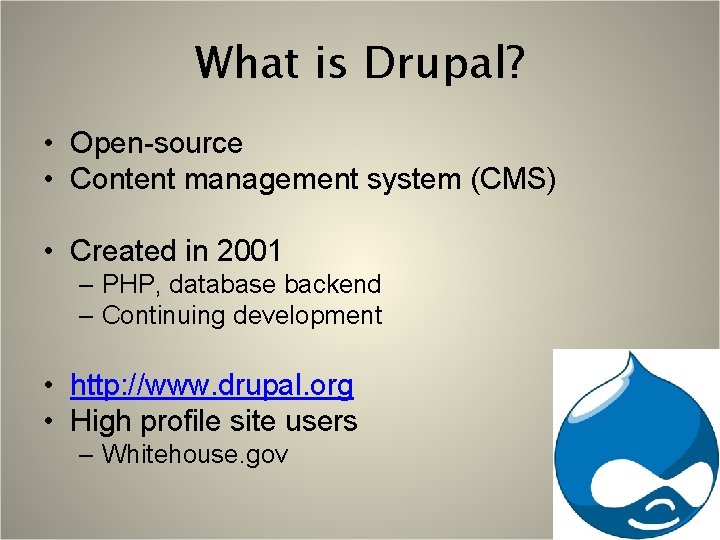 What is Drupal?

• Open-source
• Content management system (CMS)

• Created in 2001
– PHP, database backend
– Continuing development

• http://www.drupal.org
• High profile site users
– Whitehouse.gov